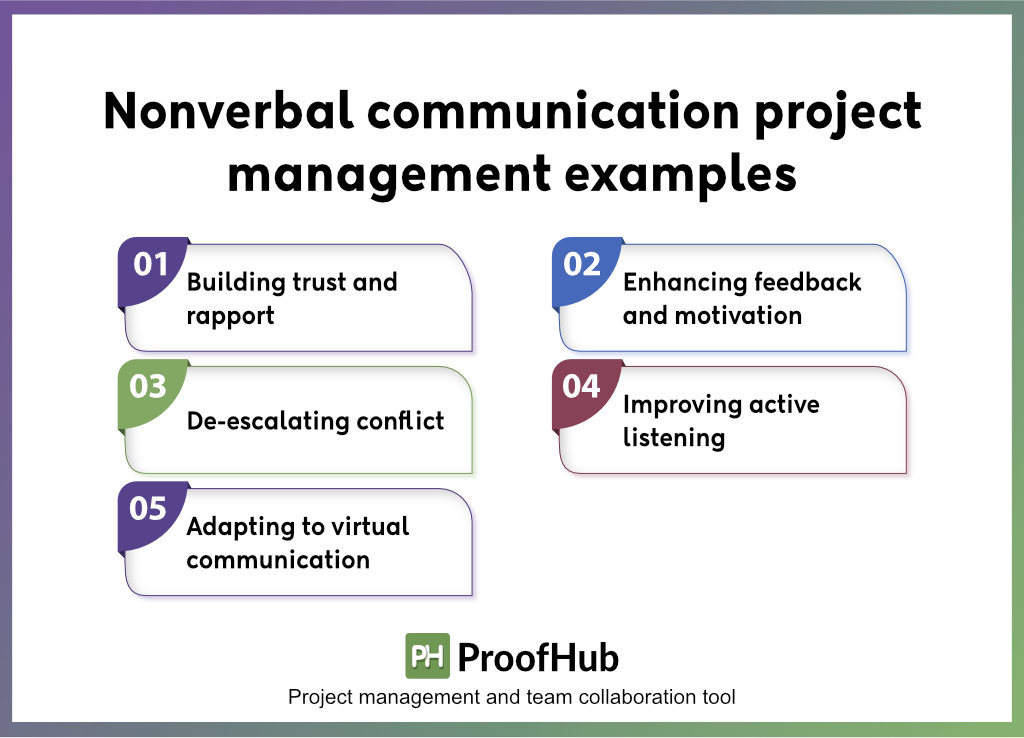 Nonverbal communication project management examples

01 Building trust and rapport

02 Enhancing feedback and motivation

03 De-escalating conflict

04 Improving active listening

05 Adapting to virtual communication

PH ProofHub

Project management and team collaboration tool